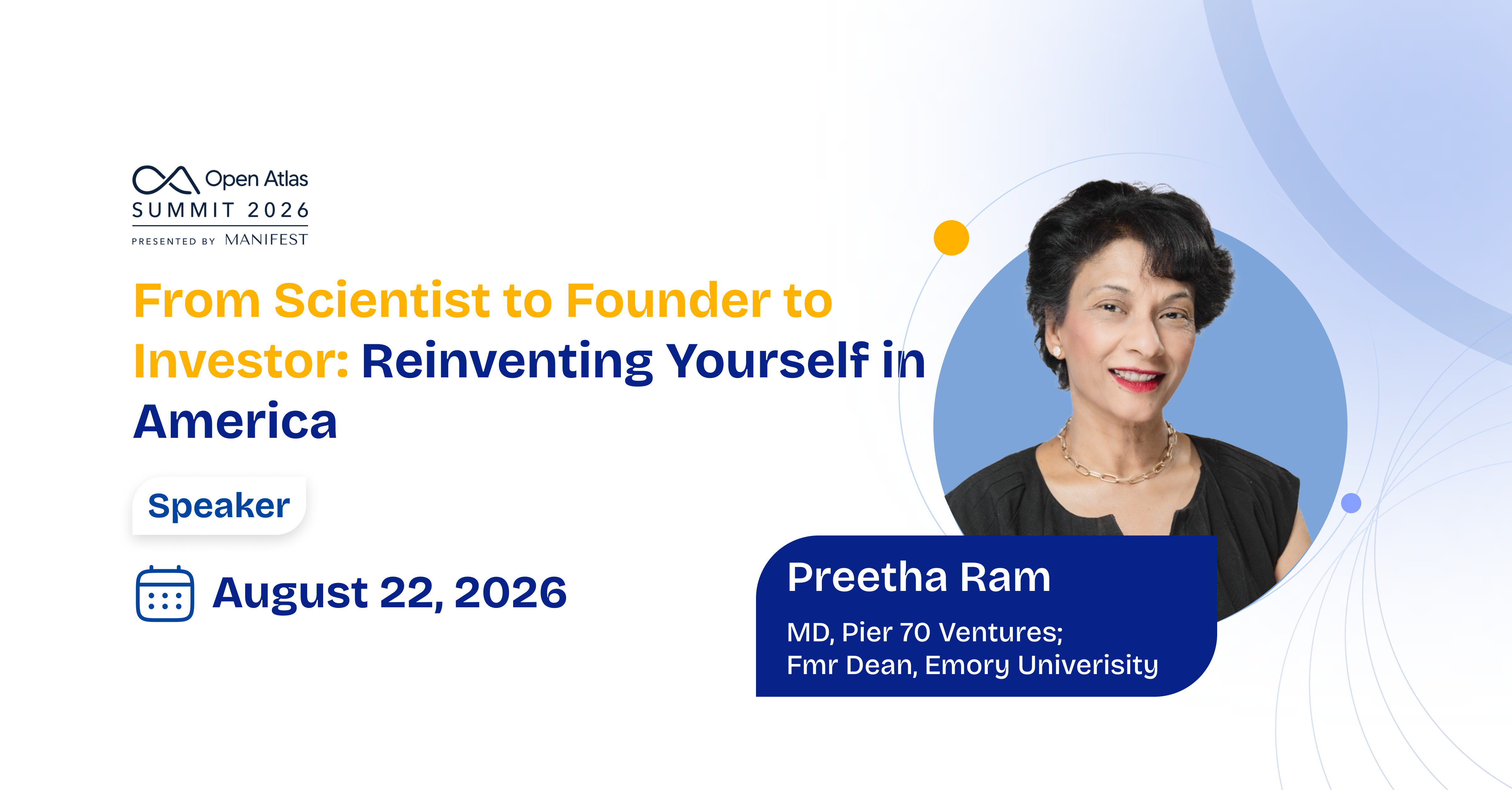 Open Atlas
SUMMIT 2026
PRESENTED BY MANIFEST

From Scientist to Founder to Investor: Reinventing Yourself in America

Speaker

August 22, 2026

Preetha Ram

MD, Pier 70 Ventures;
Fmr Dean, Emory Univerisity